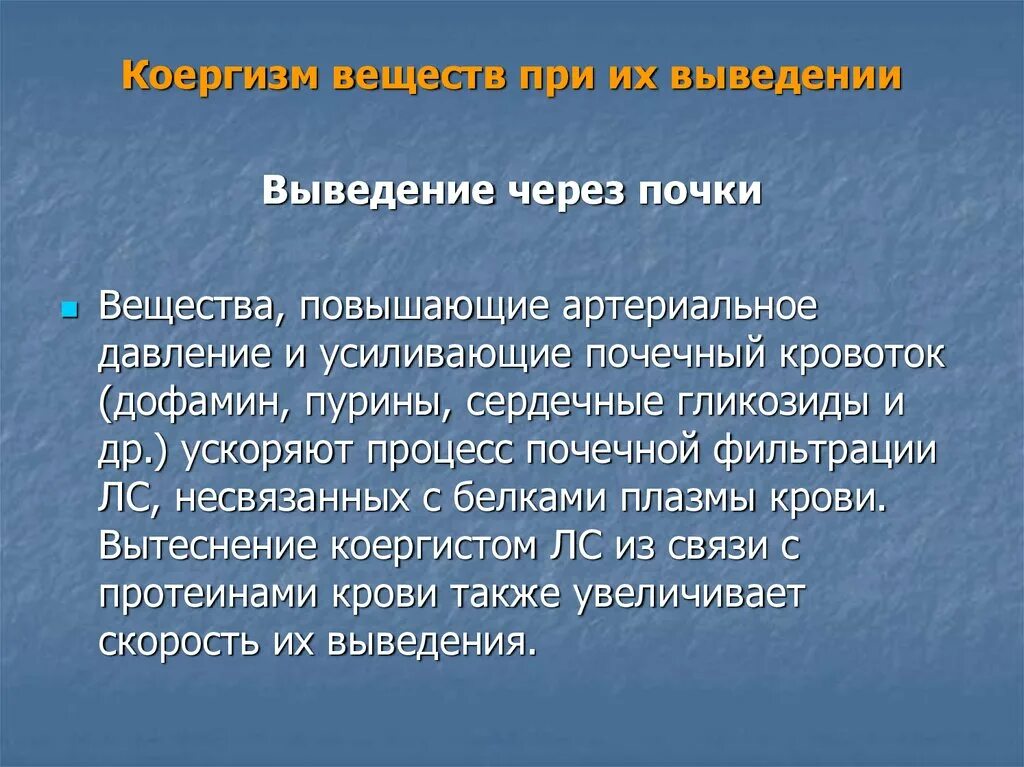 Коергизм веществ при их выведении

Выведение через почки

Вещества, повышающие артериальное давление и усиливающие почечный кровоток (дофамин, пурины, сердечные гликозиды и др.) ускоряют процесс почечной фильтрации ЛС, несвязанных с белками плазмы крови. Вытеснение коергистом ЛС из связи с протеинами крови также увеличивает скорость их выведения.